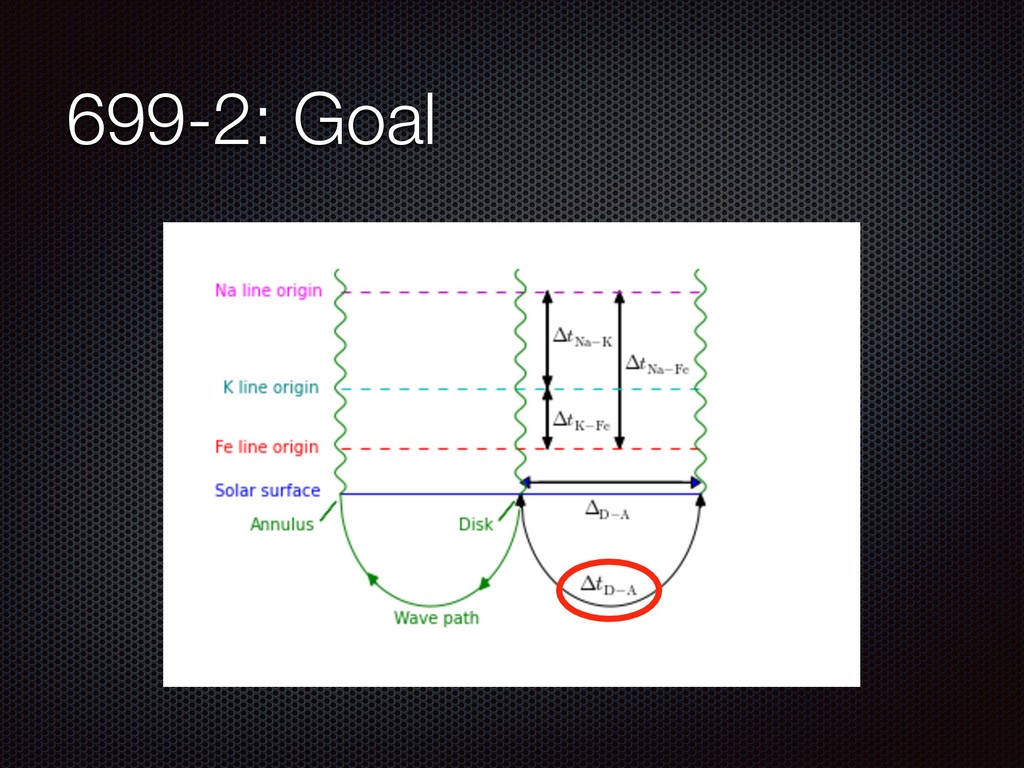 699-2: Goal

Na line origin

K line origin

Fe line origin

Solar surface

Annulus

Disk

Wave path

$\Delta t_{\mathrm{Na-K}}$

$\Delta t_{\mathrm{Na-Fe}}$

$\Delta t_{\mathrm{K-Fe}}$

$\Delta_{\mathrm{D-A}}$

$\Delta t_{\mathrm{D-A}}$